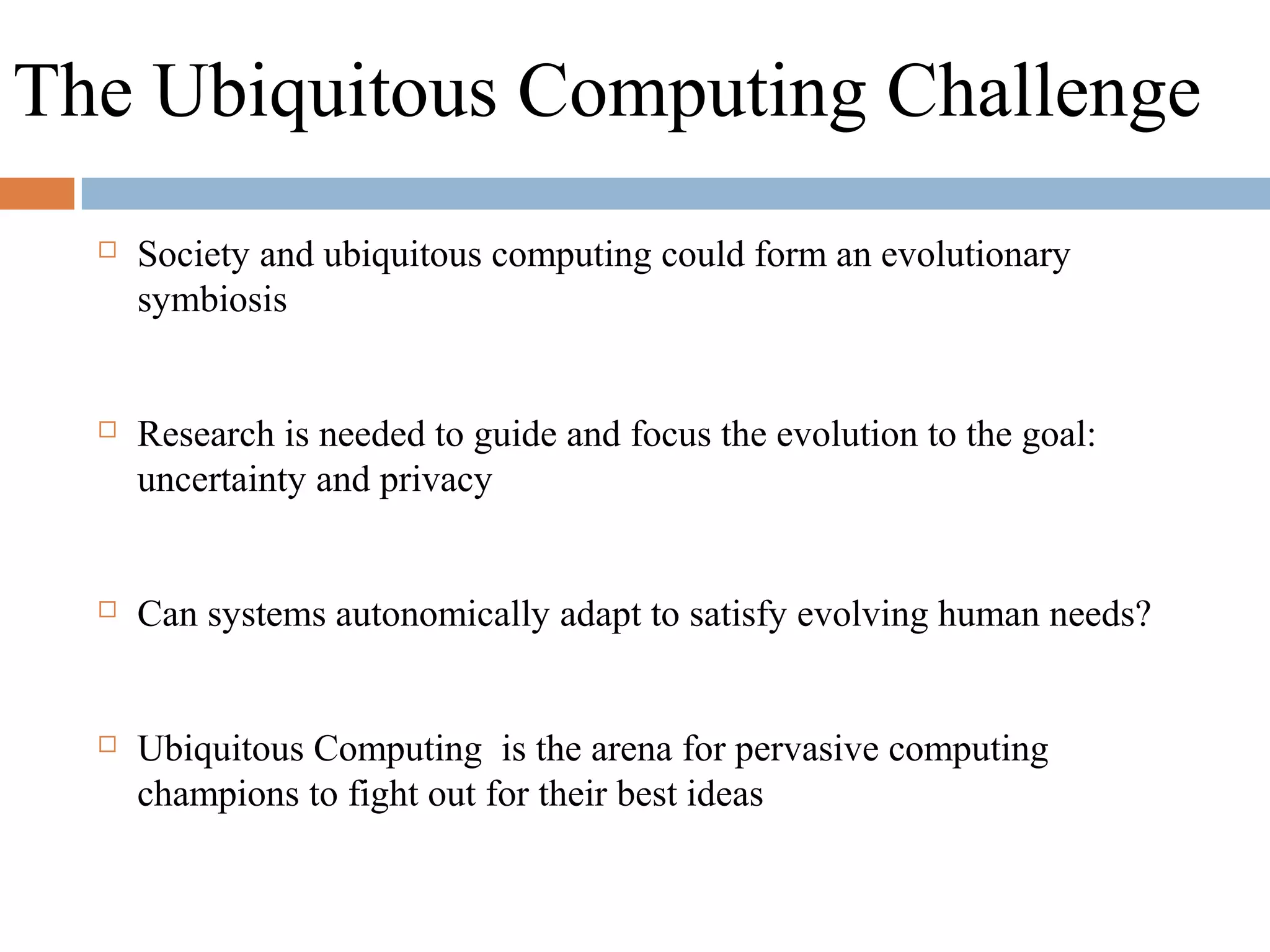 The Ubiquitous Computing Challenge

□ Society and ubiquitous computing could form an evolutionary symbiosis

□ Research is needed to guide and focus the evolution to the goal: uncertainty and privacy

□ Can systems autonomically adapt to satisfy evolving human needs?

□ Ubiquitous Computing  is the arena for pervasive computing champions to fight out for their best ideas